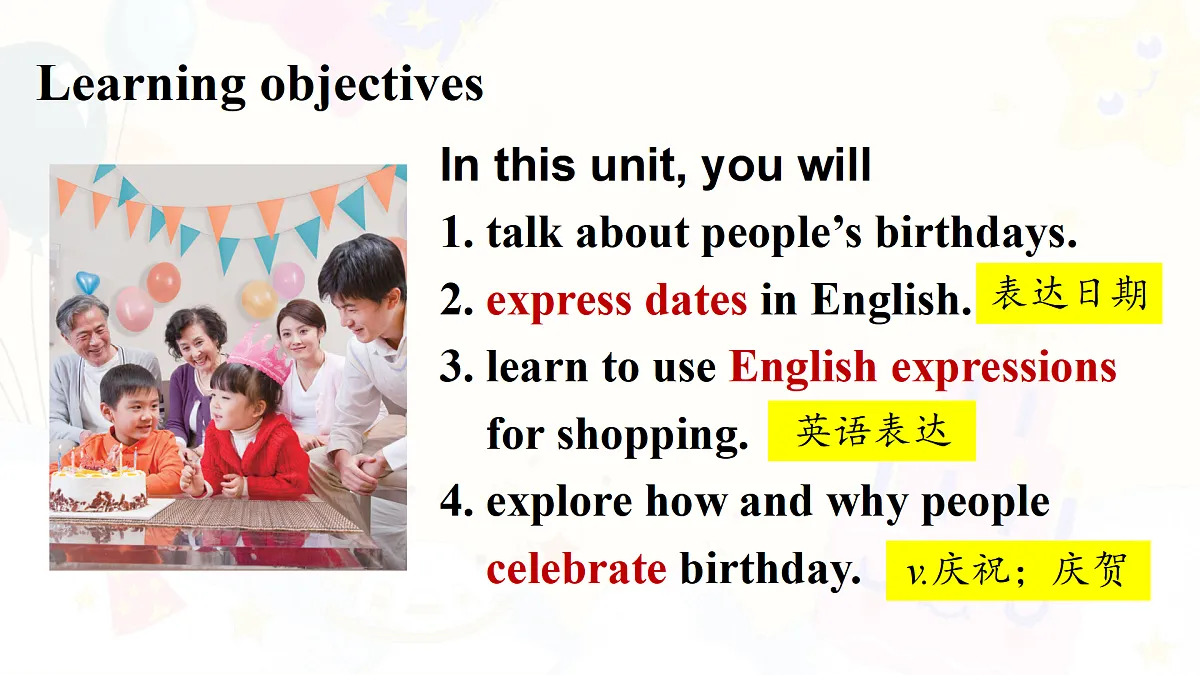 Learning objectives

In this unit, you will

1. talk about people’s birthdays.

2. express dates in English. 表达日期

3. learn to use English expressions for shopping. 英语表达

4. explore how and why people celebrate birthday. v.庆祝；庆贺